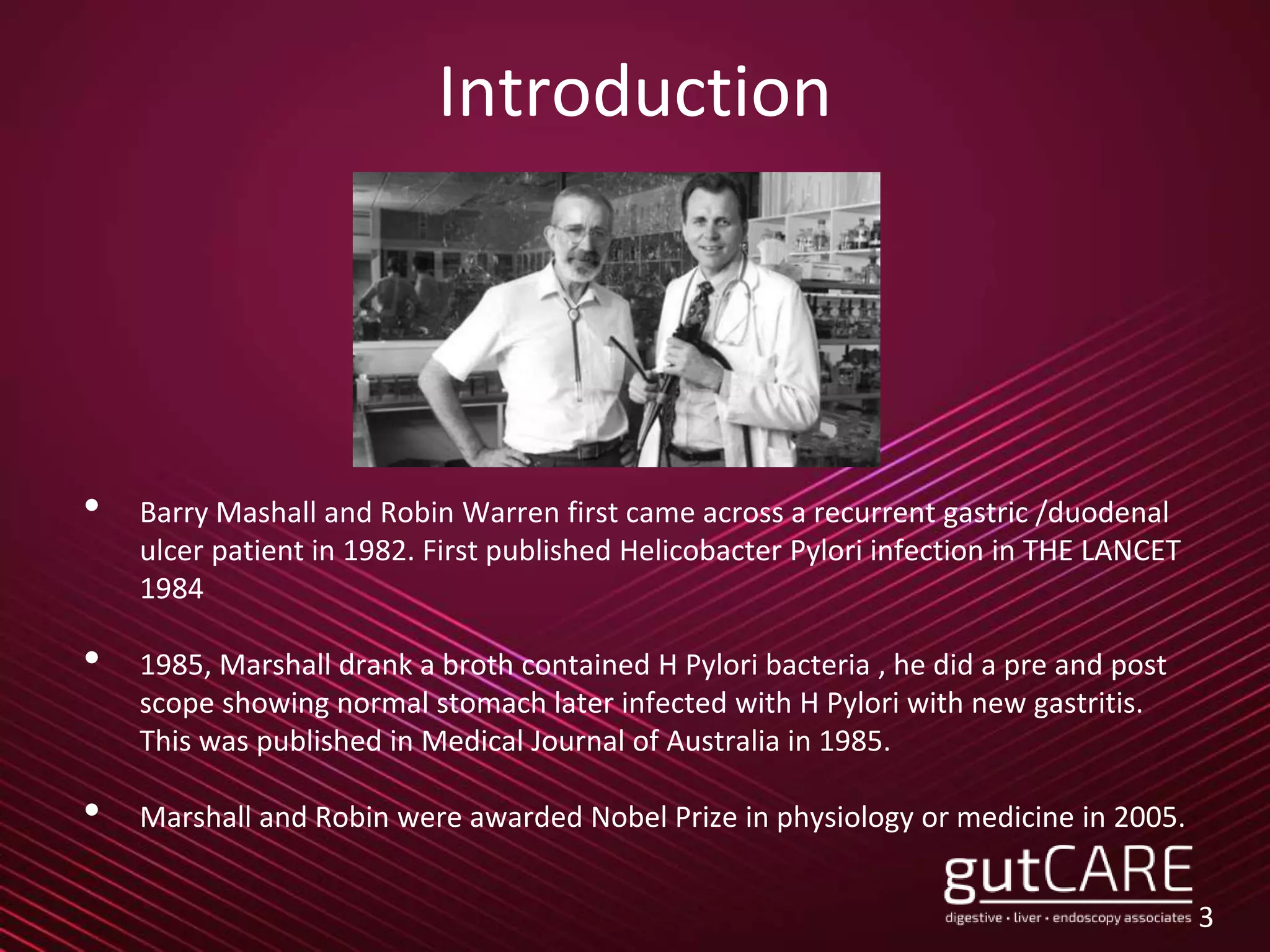 Introduction

• Barry Mashall and Robin Warren first came across a recurrent gastric /duodenal ulcer patient in 1982. First published Helicobacter Pylori infection in THE LANCET 1984

• 1985, Marshall drank a broth contained H Pylori bacteria , he did a pre and post scope showing normal stomach later infected with H Pylori with new gastritis. This was published in Medical Journal of Australia in 1985.

• Marshall and Robin were awarded Nobel Prize in physiology or medicine in 2005.

gutCARE
digestive · liver · endoscopy associates

3